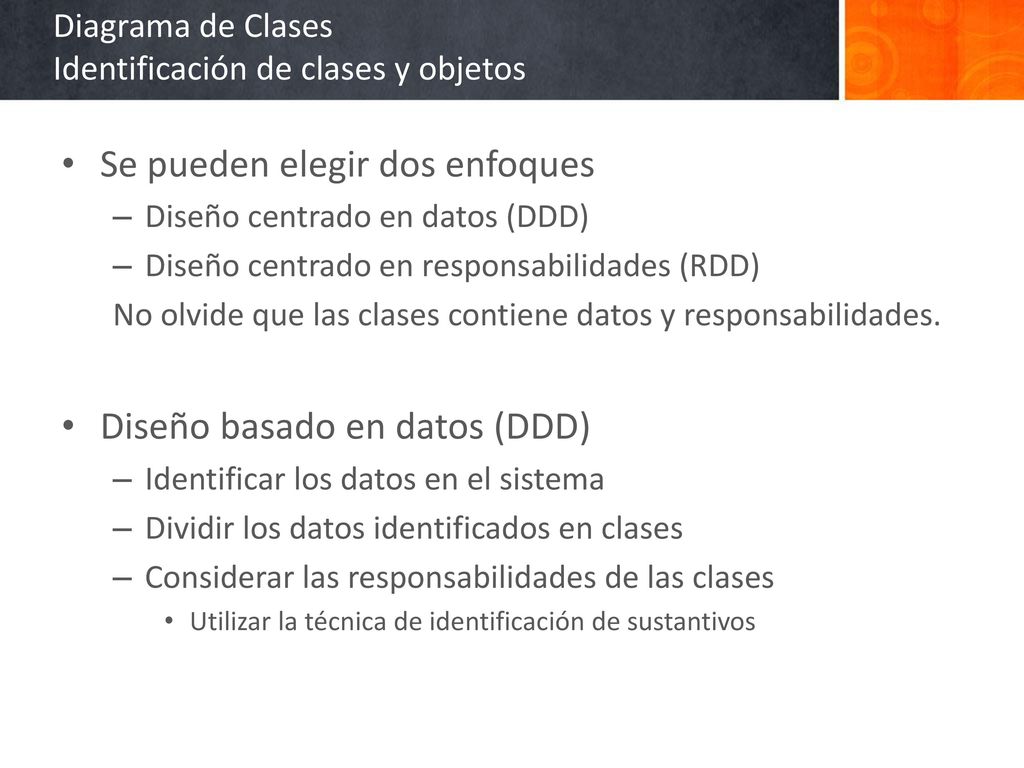 Diagrama de Clases
Identificación de clases y objetos

• Se pueden elegir dos enfoques
– Diseño centrado en datos (DDD)
– Diseño centrado en responsabilidades (RDD)
No olvide que las clases contiene datos y responsabilidades.

• Diseño basado en datos (DDD)
– Identificar los datos en el sistema
– Dividir los datos identificados en clases
– Considerar las responsabilidades de las clases
• Utilizar la técnica de identificación de sustantivos